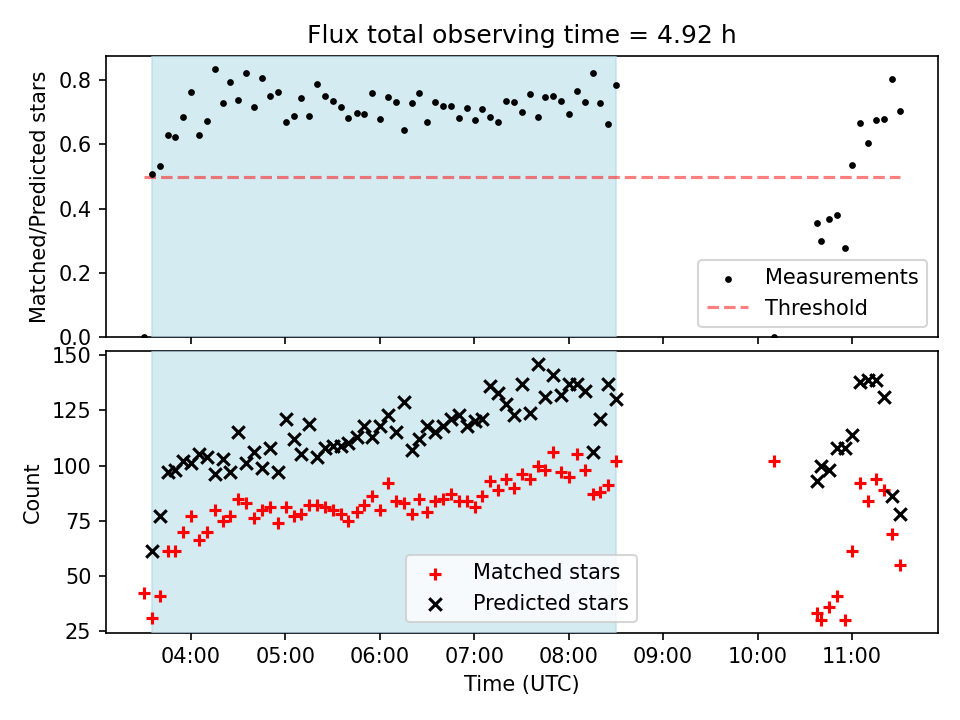 Flux total observing time = 4.92 h

Matched/Predicted stars

0.8
0.6
0.4
0.2
0.0

Measurements
Threshold

Count

150
125
100
75
50
25

Matched stars
Predicted stars

04:00
05:00
06:00
07:00
08:00
09:00
10:00
11:00

Time (UTC)